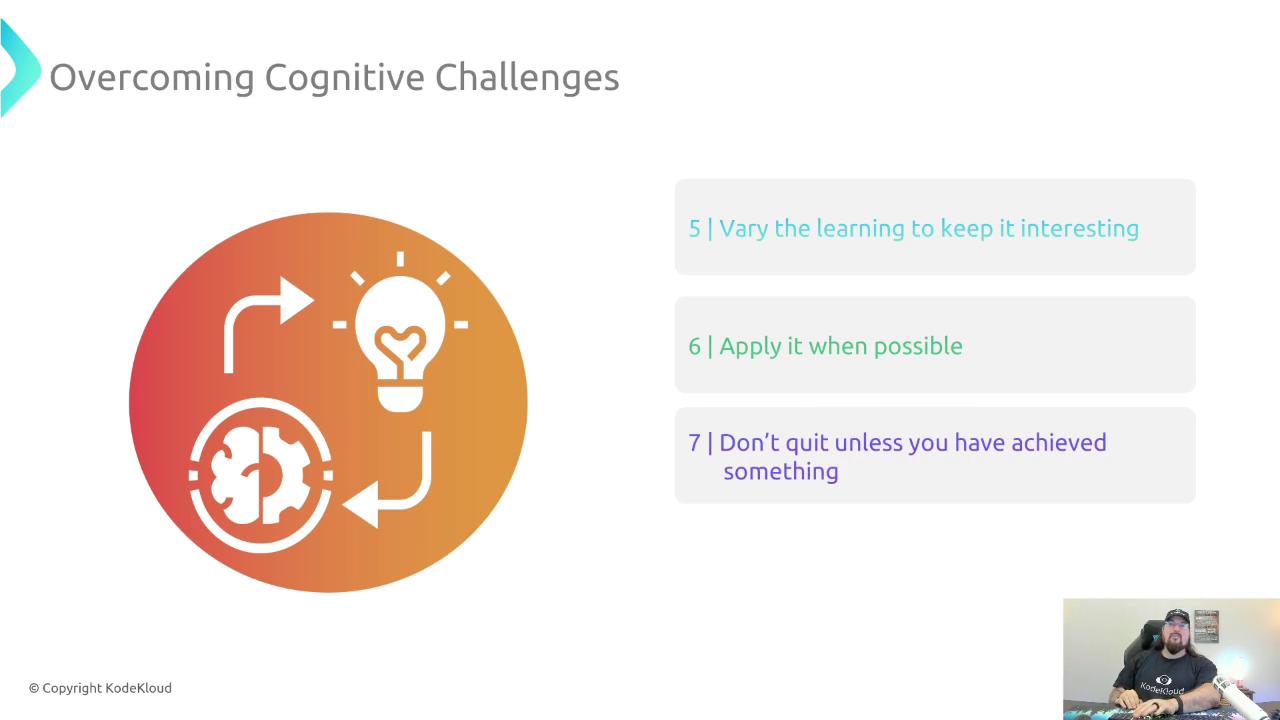 Overcoming Cognitive Challenges

5 | Vary the learning to keep it interesting

6 | Apply it when possible

7 | Don't quit unless you have achieved something

© Copyright KodeKloud

KodeKloud